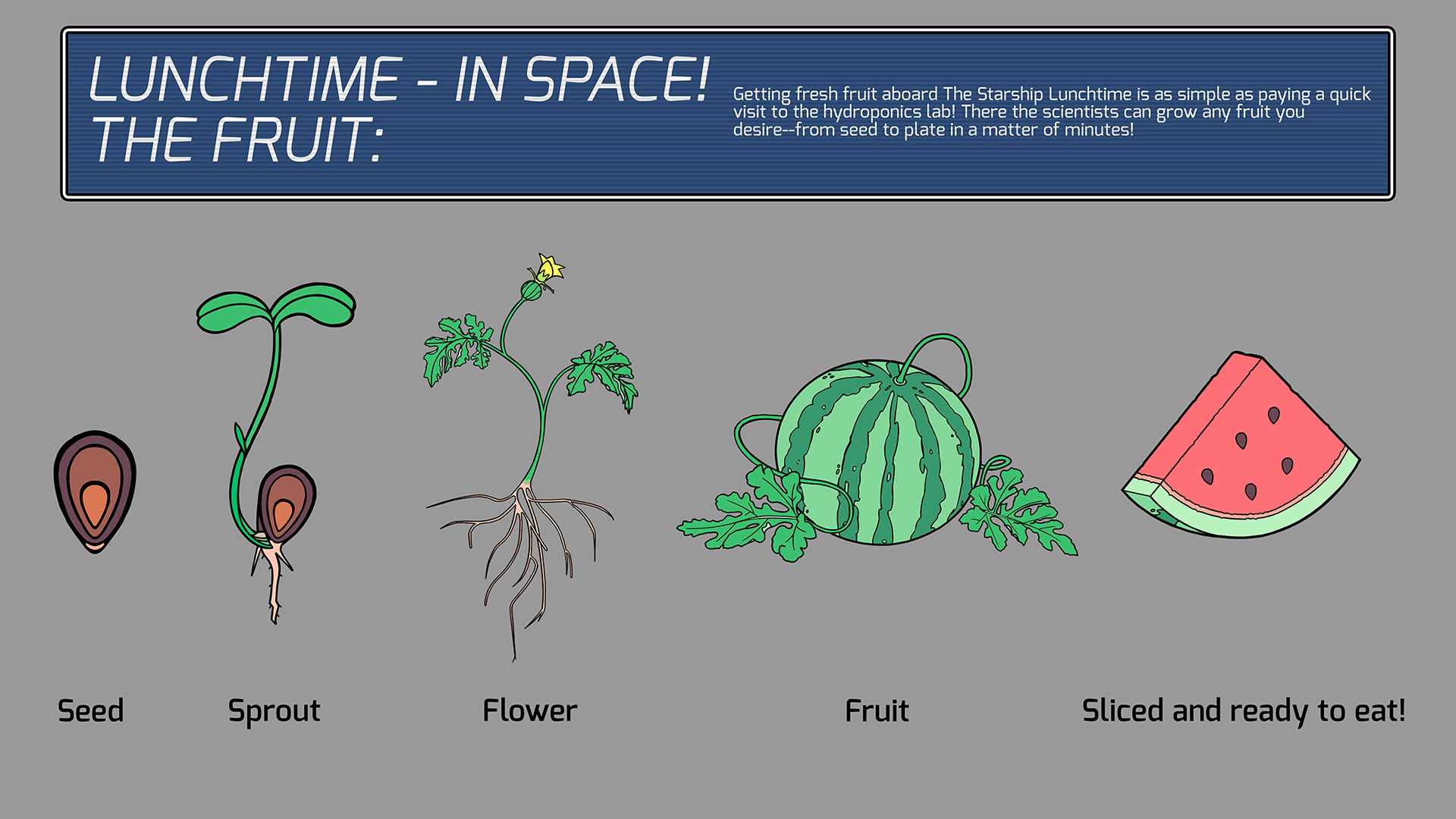 LUNCHTIME - IN SPACE!
THE FRUIT:

Getting fresh fruit aboard The Starship Lunchtime is as simple as paying a quick visit to the hydroponics lab! There the scientists can grow any fruit you desire--from seed to plate in a matter of minutes!

Seed

Sprout

Flower

Fruit

Sliced and ready to eat!